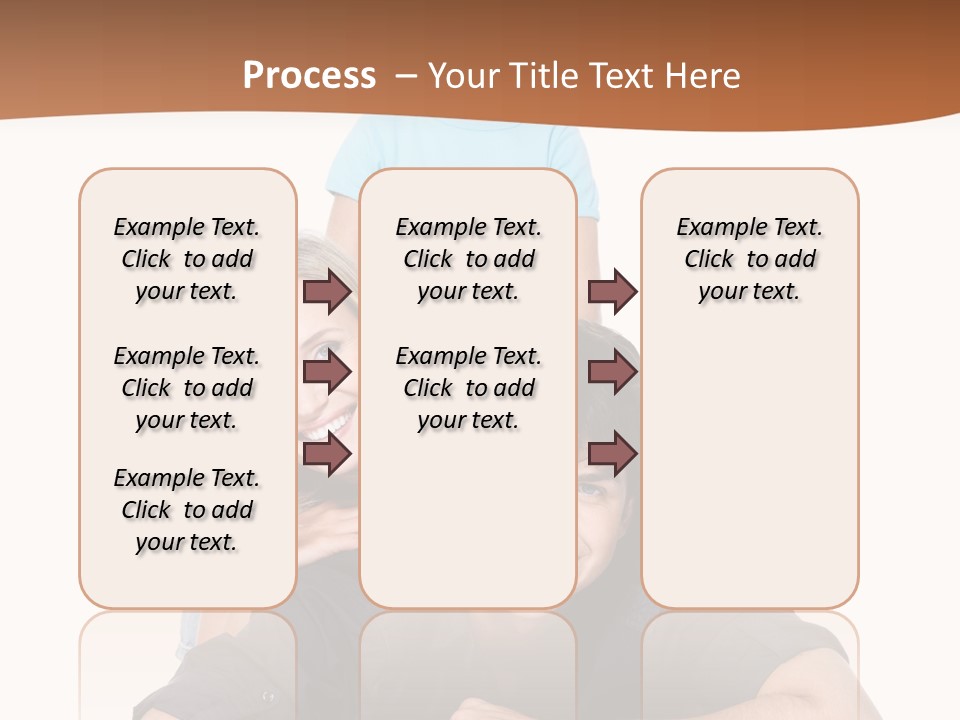 Process – Your Title Text Here

Example Text. Click to add your text.

Example Text. Click to add your text.

Example Text. Click to add your text.

Example Text. Click to add your text.

Example Text. Click to add your text.

Example Text. Click to add your text.